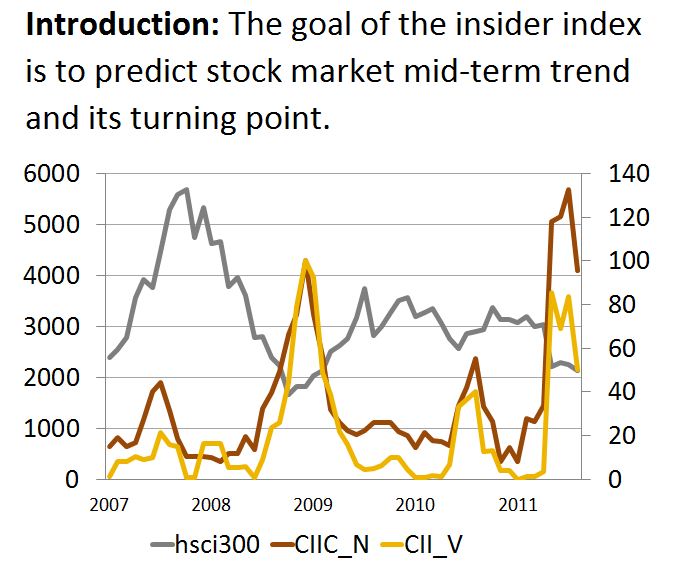 **Introduction:** The goal of the insider index is to predict stock market mid-term trend and its turning point.

6000
5000
4000
3000
2000
1000
0

140
120
100
80
60
40
20
0

2007 2008 2009 2010 2011

hsci300 CIIC_N CII_V